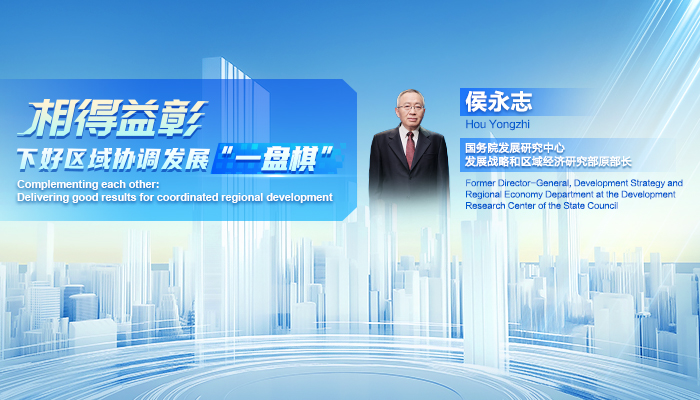 相得益彰

下好区域协调发展“一盘棋”

Complementing each other:
Delivering good results for coordinated regional development

侯永志

Hou Yongzhi

国务院发展研究中心
发展战略和区域经济研究部原部长

Former Director-General, Development Strategy and Regional Economy Department at the Development Research Center of the State Council